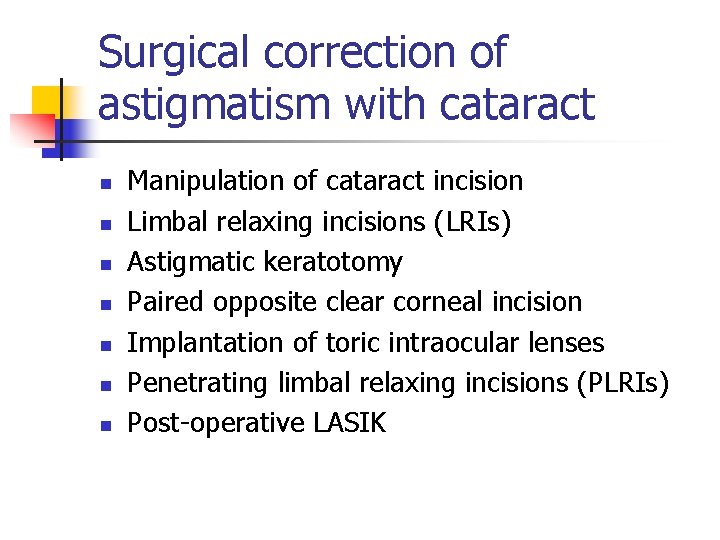 Surgical correction of astigmatism with cataract

• Manipulation of cataract incision
• Limbal relaxing incisions (LRIs)
• Astigmatic keratotomy
• Paired opposite clear corneal incision
• Implantation of toric intraocular lenses
• Penetrating limbal relaxing incisions (PLRIs)
• Post-operative LASIK